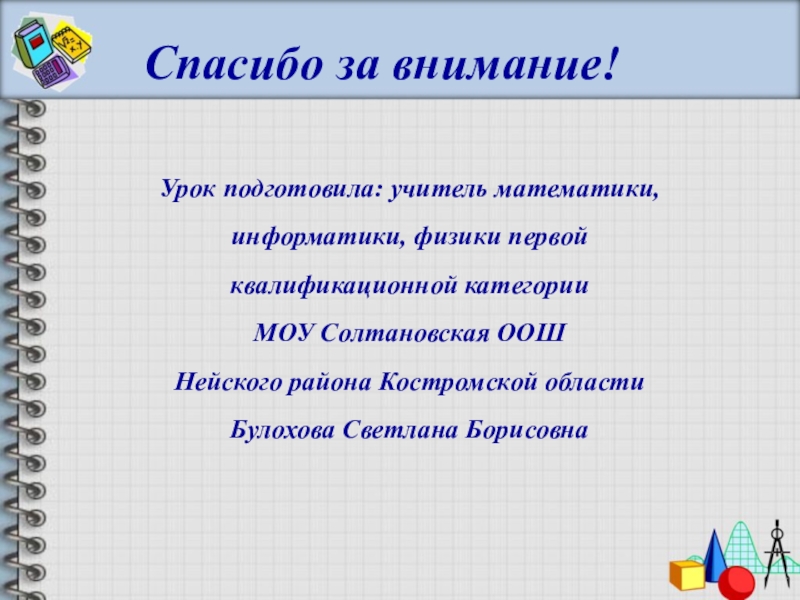 Спасибо за внимание!

Урок подготовила: учитель математики, информатики, физики первой квалификационной категории
МОУ Солтановская ООШ
Нейского района Костромской области
Булохова Светлана Борисовна